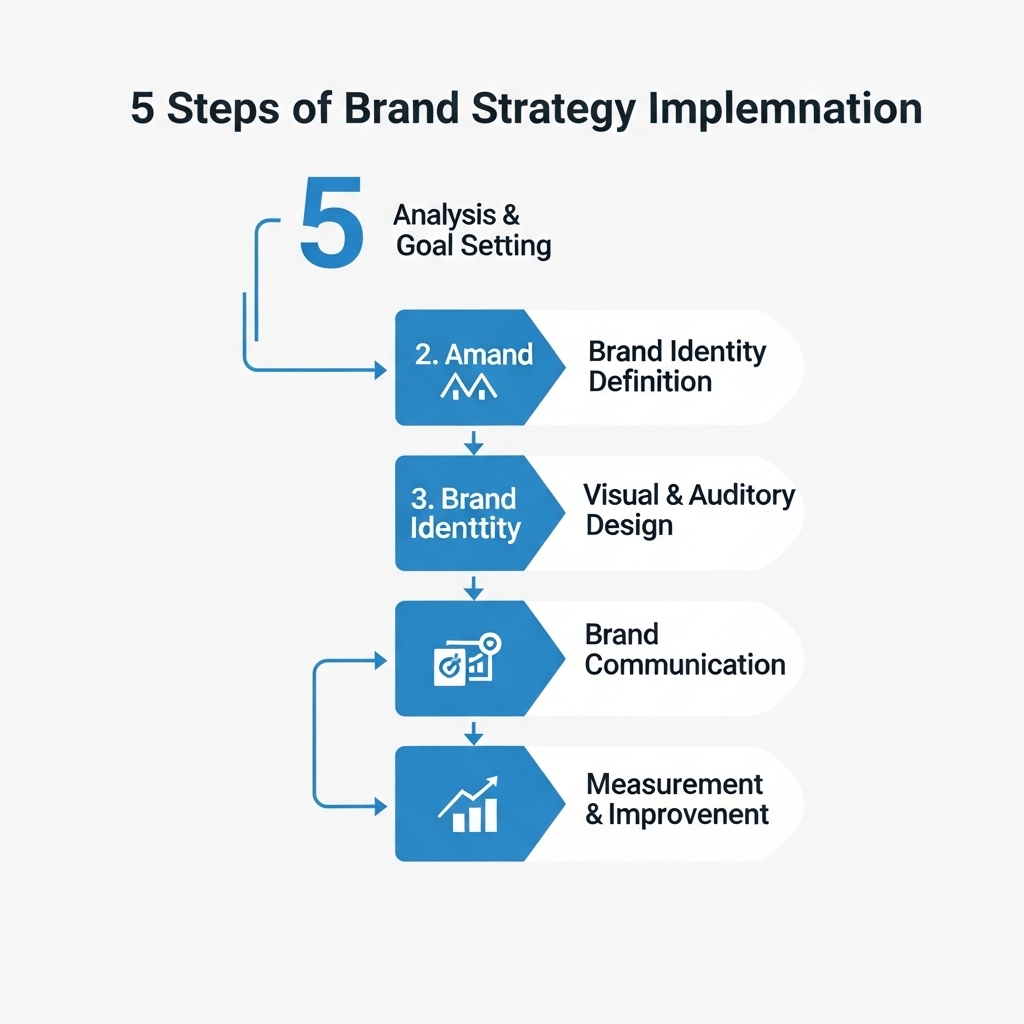 5 Steps of Brand Strategy Implemnation

5

Analysis & Goal Setting

2. Amand

Brand Identity Definition

3. Brand Identtity

Visual & Auditory Design

Brand Communication

Measurement & Improvenent